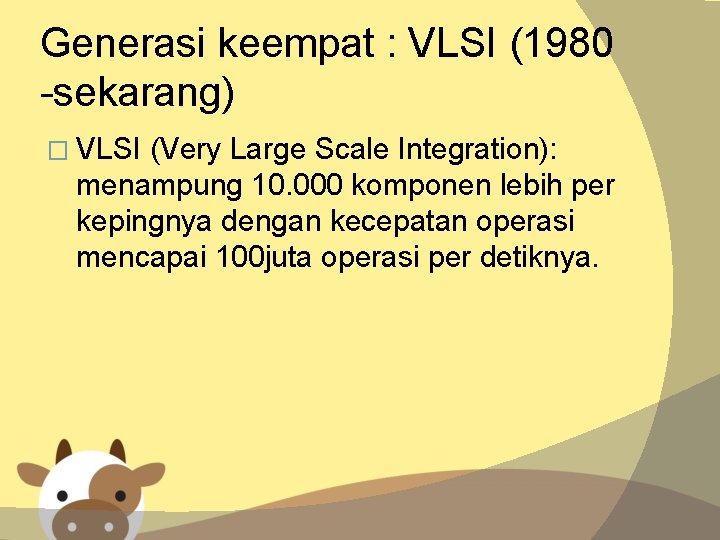 Generasi keempat : VLSI (1980 -sekarang)

□ VLSI (Very Large Scale Integration): menampung 10.000 komponen lebih per kepingnya dengan kecepatan operasi mencapai 100juta operasi per detiknya.